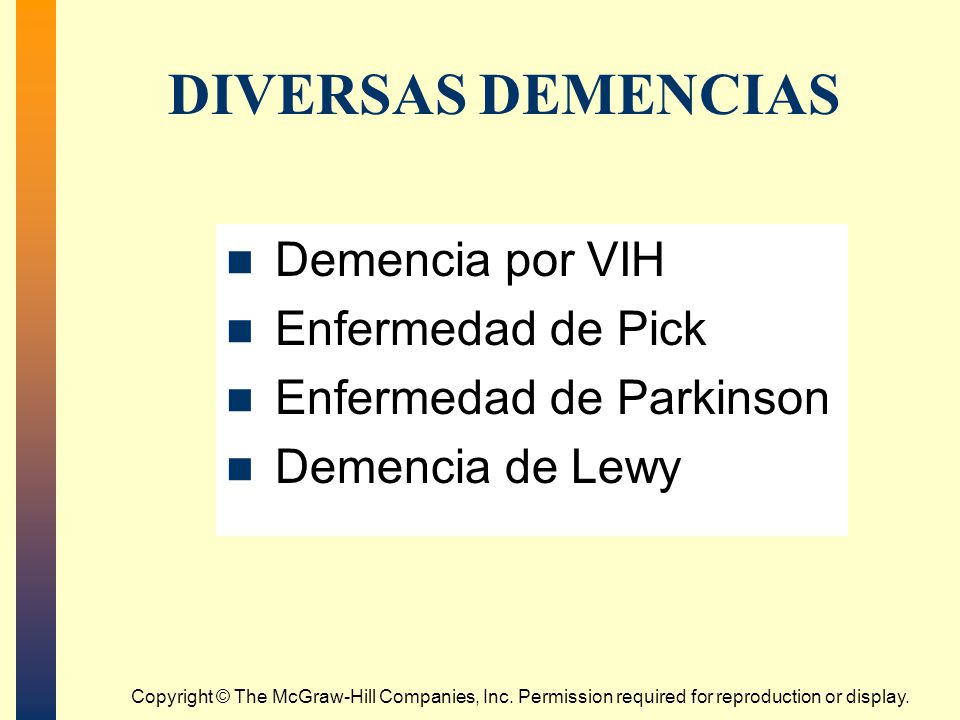 DIVERSAS DEMENCIAS

- Demencia por VIH
- Enfermedad de Pick
- Enfermedad de Parkinson
- Demencia de Lewy

Copyright © The McGraw-Hill Companies, Inc. Permission required for reproduction or display.